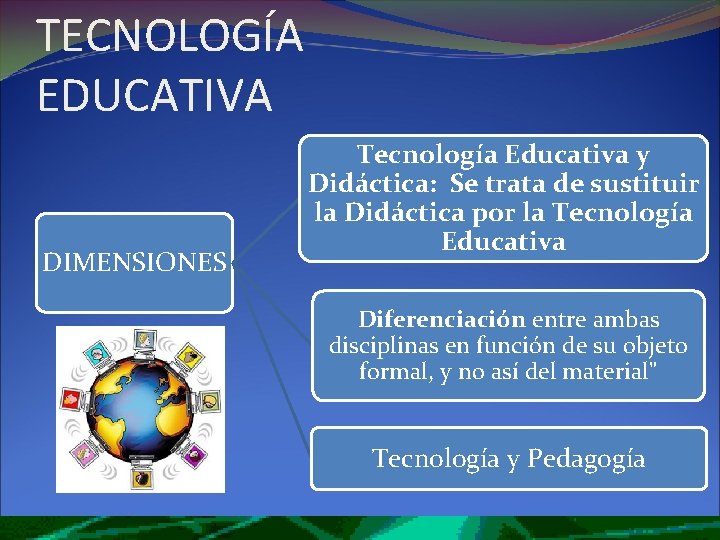 TECNOLOGÍA EDUCATIVA

DIMENSIONES

Tecnología Educativa y Didáctica: Se trata de sustituir la Didáctica por la Tecnología Educativa

Diferenciación entre ambas disciplinas en función de su objeto formal, y no así del material"

Tecnología y Pedagogía